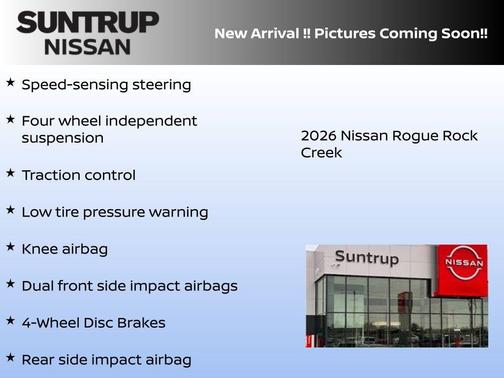 SUNTRUP
NISSAN

New Arrival !! Pictures Coming Soon!!

★ Speed-sensing steering

★ Four wheel independent suspension

★ Traction control

★ Low tire pressure warning

★ Knee airbag

★ Dual front side impact airbags

★ 4-Wheel Disc Brakes

★ Rear side impact airbag

2026 Nissan Rogue Rock Creek

Suntrup

NISSAN